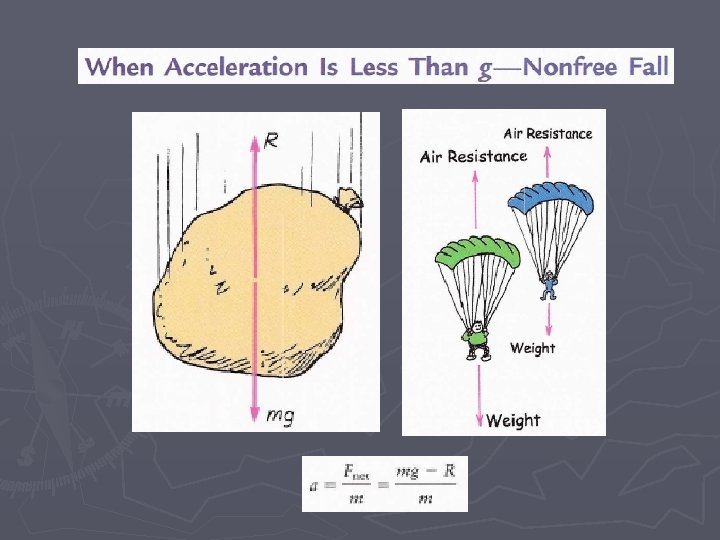 When Acceleration Is Less Than $g$—Nonfree Fall

$R$

$mg$

Air Resistance

Air Resistance

Weight

Weight

$a = \frac{F_{net}}{m} = \frac{mg - R}{m}$